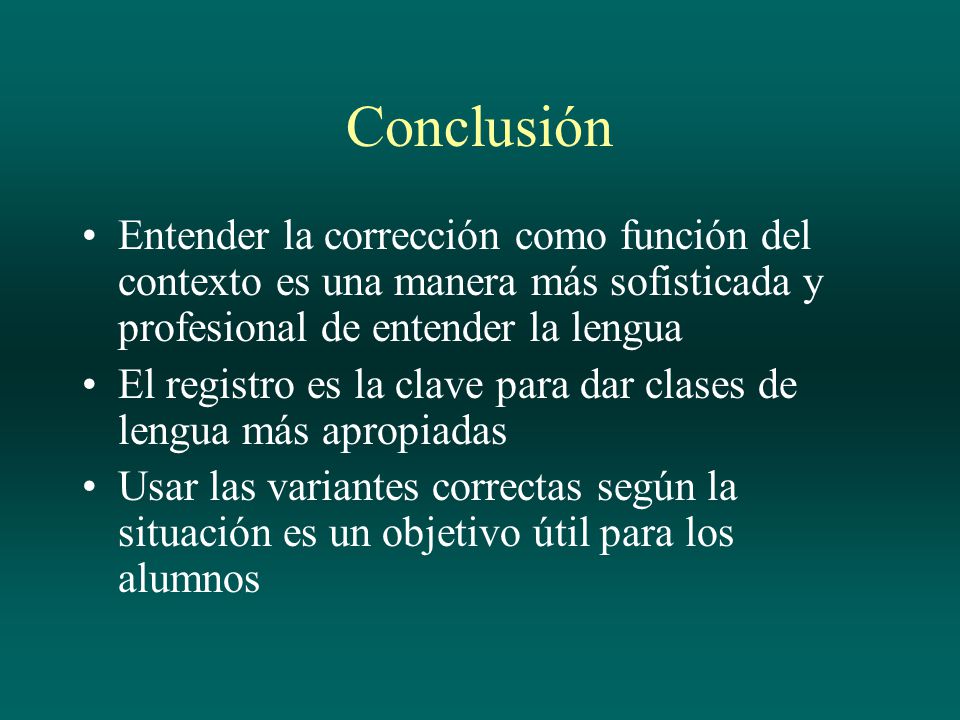 Conclusión

• Entender la corrección como función del contexto es una manera más sofisticada y profesional de entender la lengua
• El registro es la clave para dar clases de lengua más apropiadas
• Usar las variantes correctas según la situación es un objetivo útil para los alumnos